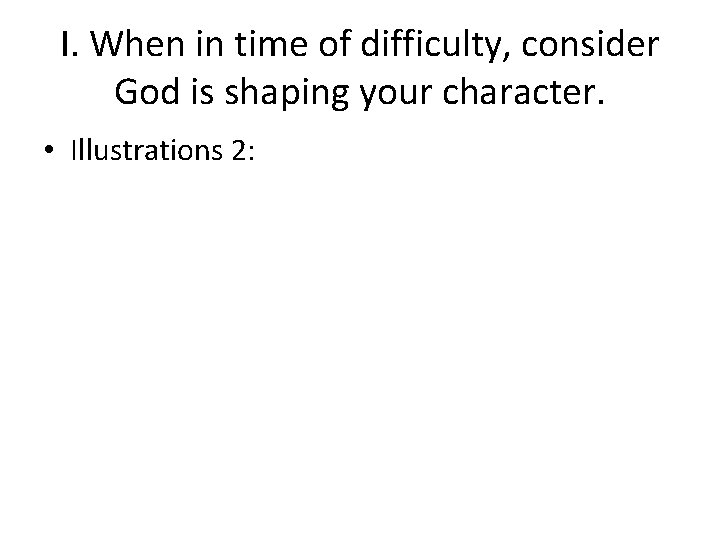 I. When in time of difficulty, consider God is shaping your character.

• Illustrations 2: